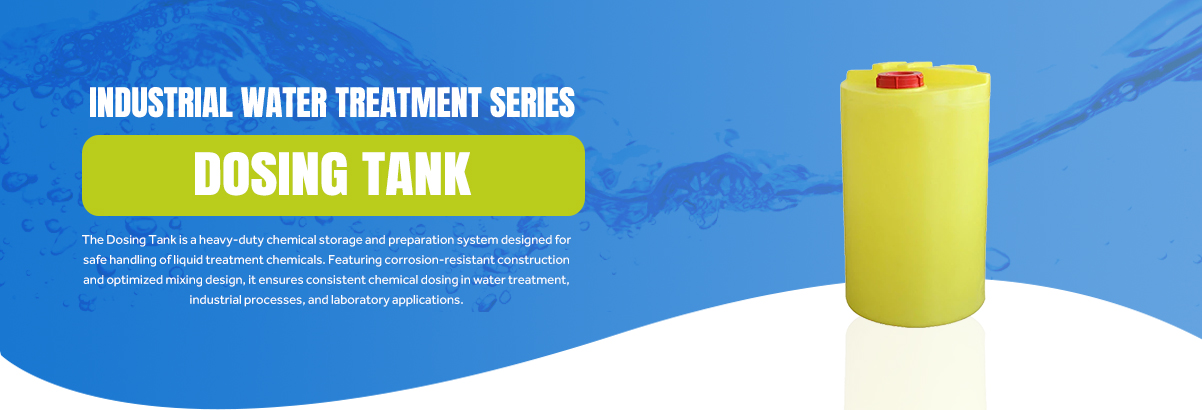 INDUSTRIAL WATER TREATMENT SERIES

DOSING TANK

The Dosing Tank is a heavy-duty chemical storage and preparation system designed for safe handling of liquid treatment chemicals. Featuring corrosion-resistant construction and optimized mixing design, it ensures consistent chemical dosing in water treatment, industrial processes, and laboratory applications.